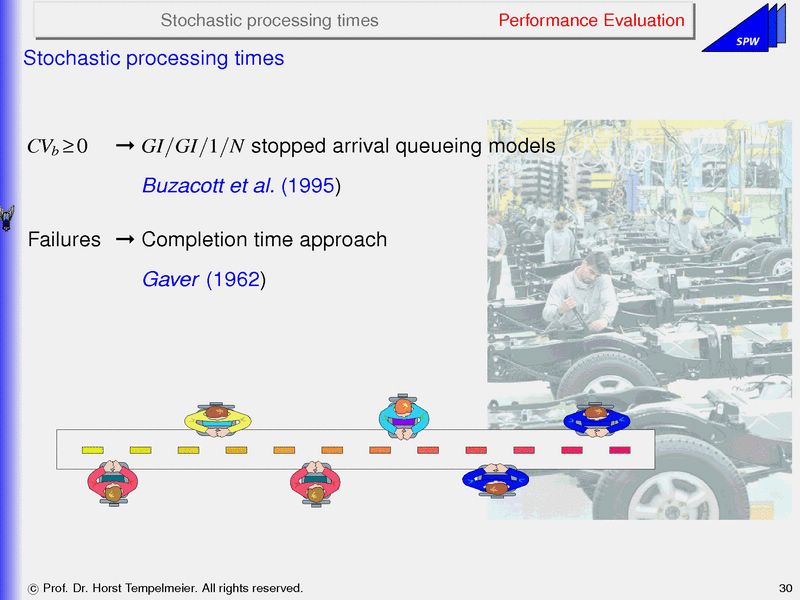 Stochastic processing times

Performance Evaluation

SPW

Stochastic processing times

$CV_b \geq 0$ → $GI/GI/1/N$ stopped arrival queueing models

Buzacott et al. (1995)

Failures → Completion time approach

Gaver (1962)

© Prof. Dr. Horst Tempelmeier. All rights reserved.

30